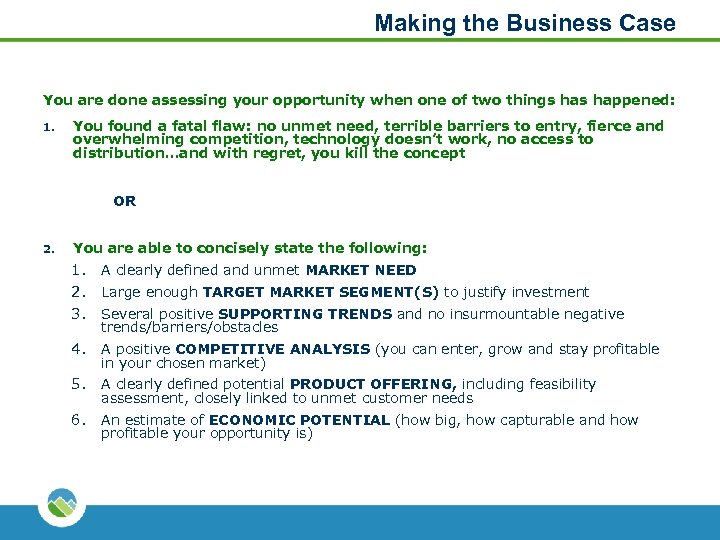 Making the Business Case

You are done assessing your opportunity when one of two things has happened:

1. You found a fatal flaw: no unmet need, terrible barriers to entry, fierce and overwhelming competition, technology doesn't work, no access to distribution…and with regret, you kill the concept

OR

2. You are able to concisely state the following:
1. A clearly defined and unmet MARKET NEED
2. Large enough TARGET MARKET SEGMENT(S) to justify investment
3. Several positive SUPPORTING TRENDS and no insurmountable negative trends/barriers/obstacles
4. A positive COMPETITIVE ANALYSIS (you can enter, grow and stay profitable in your chosen market)
5. A clearly defined potential PRODUCT OFFERING, including feasibility assessment, closely linked to unmet customer needs
6. An estimate of ECONOMIC POTENTIAL (how big, how capturable and how profitable your opportunity is)